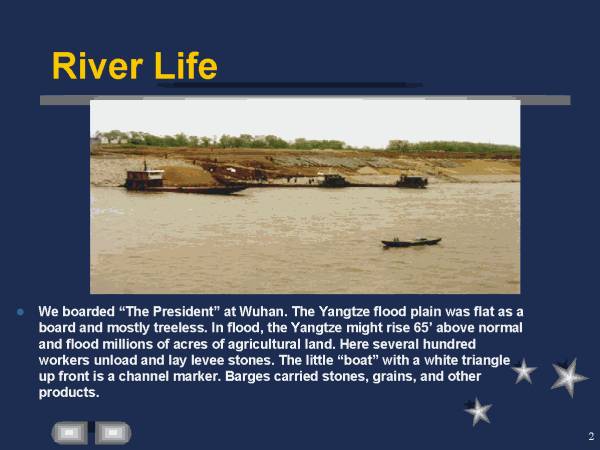 River Life

We boarded “The President” at Wuhan. The Yangtze flood plain was flat as a board and mostly treeless. In flood, the Yangtze might rise 65’ above normal and flood millions of acres of agricultural land. Here several hundred workers unload and lay levee stones. The little “boat” with a white triangle up front is a channel marker. Barges carried stones, grains, and other products.

2